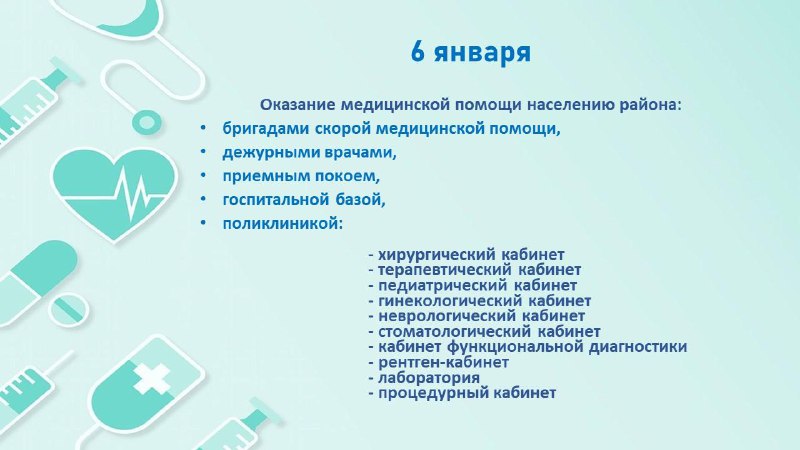 6 января

Оказание медицинской помощи населению района:

• бригадами скорой медицинской помощи,
• дежурными врачами,
• приемным покоем,
• госпитальной базой,
• поликлиникой:

- хирургический кабинет
- терапевтический кабинет
- педиатрический кабинет
- гинекологический кабинет
- неврологический кабинет
- стоматологический кабинет
- кабинет функциональной диагностики
- рентген-кабинет
- лаборатория
- процедурный кабинет